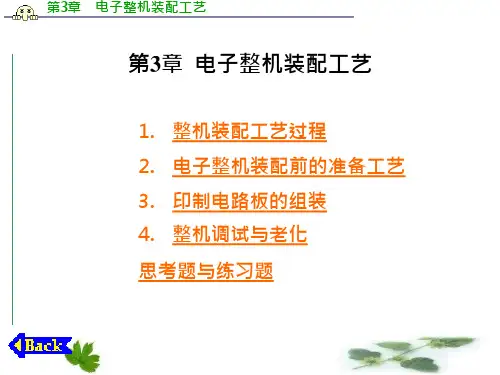 第3章　电子整机装配工艺

第3章　电子整机装配工艺

1.　整机装配工艺过程

2.　电子整机装配前的准备工艺

3.　印制电路板的组装

4.　整机调试与老化

思考题与练习题

Back